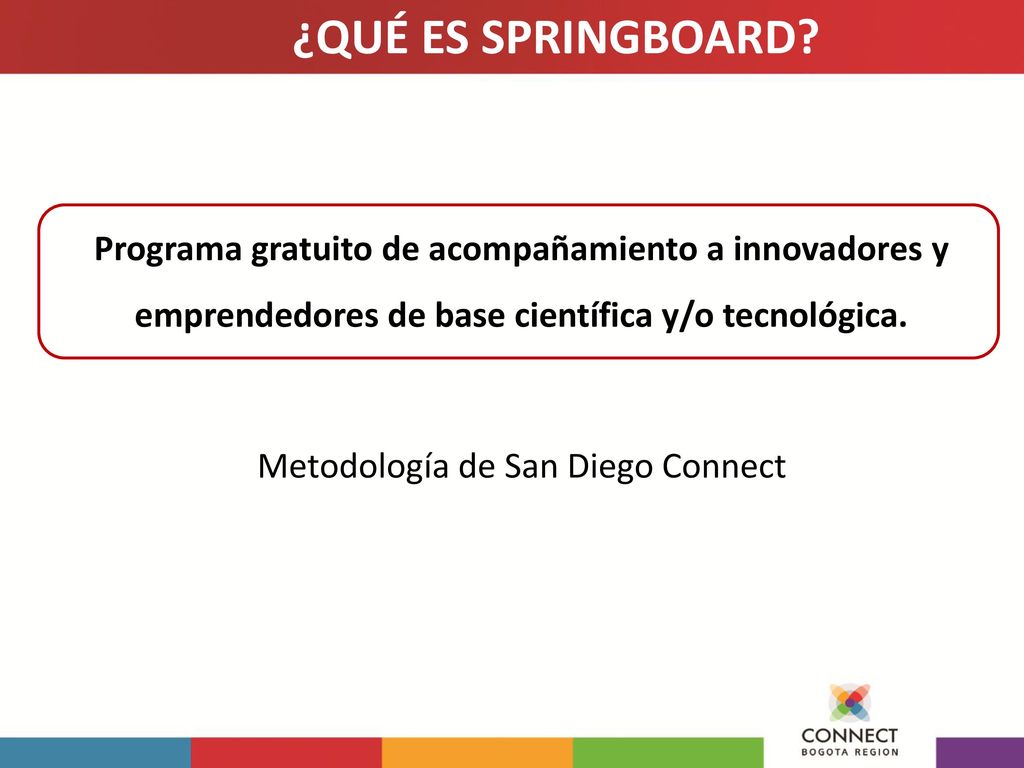 ¿QUÉ ES SPRINGBOARD?

Programa gratuito de acompañamiento a innovadores y emprendedores de base científica y/o tecnológica.

Metodología de San Diego Connect

CONNECT
BOGOTA REGION